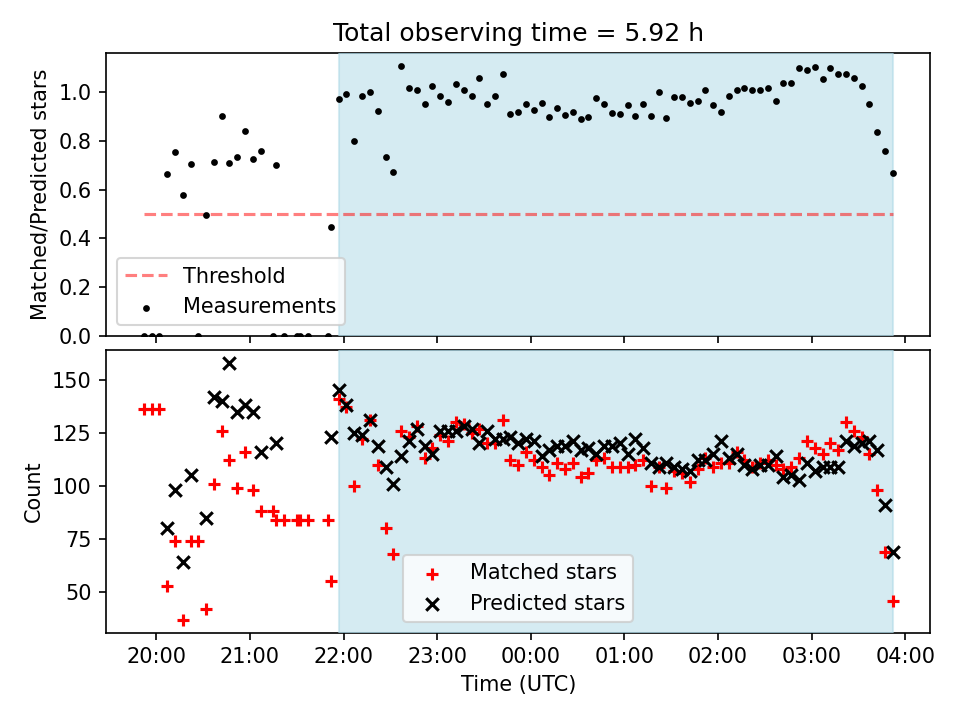 Total observing time = 5.92 h

Matched/Predicted stars

1.0
0.8
0.6
0.4
0.2
0.0

Threshold
Measurements

Count

150
125
100
75
50

Matched stars
Predicted stars

20:00 21:00 22:00 23:00 00:00 01:00 02:00 03:00 04:00

Time (UTC)